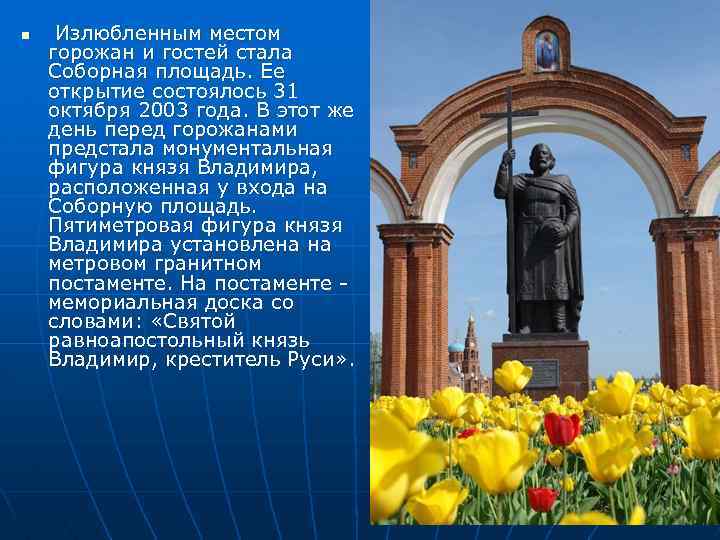 Излюбленным местом горожан и гостей стала Соборная площадь. Ее открытие состоялось 31 октября 2003 года. В этот же день перед горожанами предстала монументальная фигура князя Владимира, расположенная у входа на Соборную площадь. Пятиметровая фигура князя Владимира установлена на метровом гранитном постаменте. На постаменте - мемориальная доска со словами: «Святой равноапостольный князь Владимир, креститель Руси».